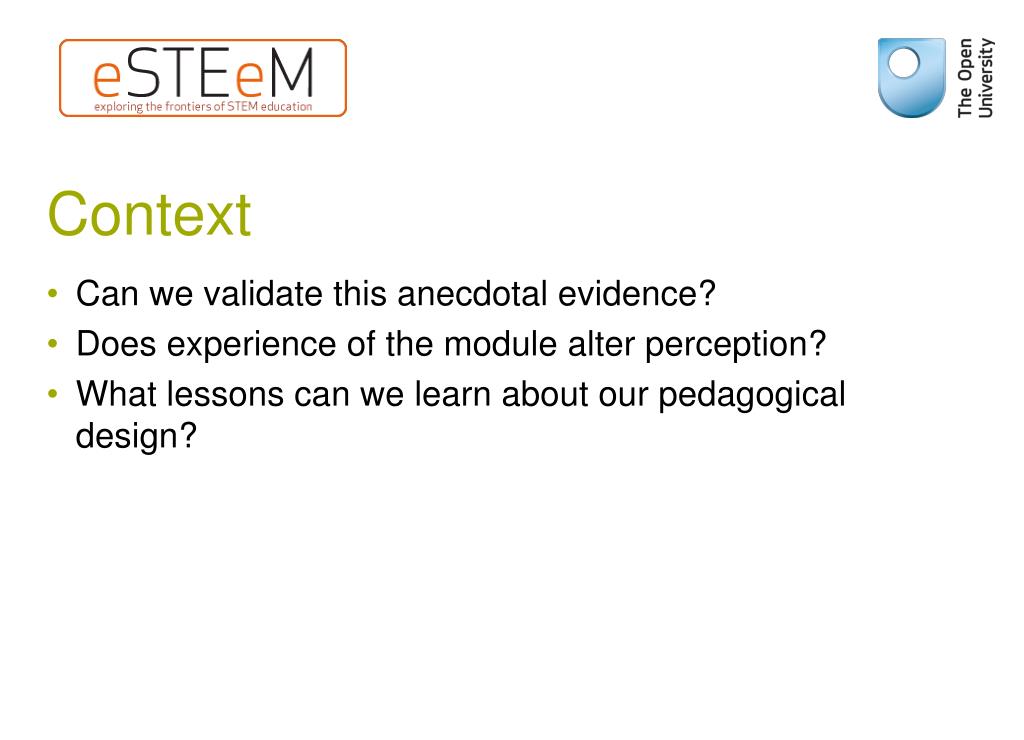 eSTEeM
exploring the frontiers of STEM education

The Open University

Context

• Can we validate this anecdotal evidence?
• Does experience of the module alter perception?
• What lessons can we learn about our pedagogical design?